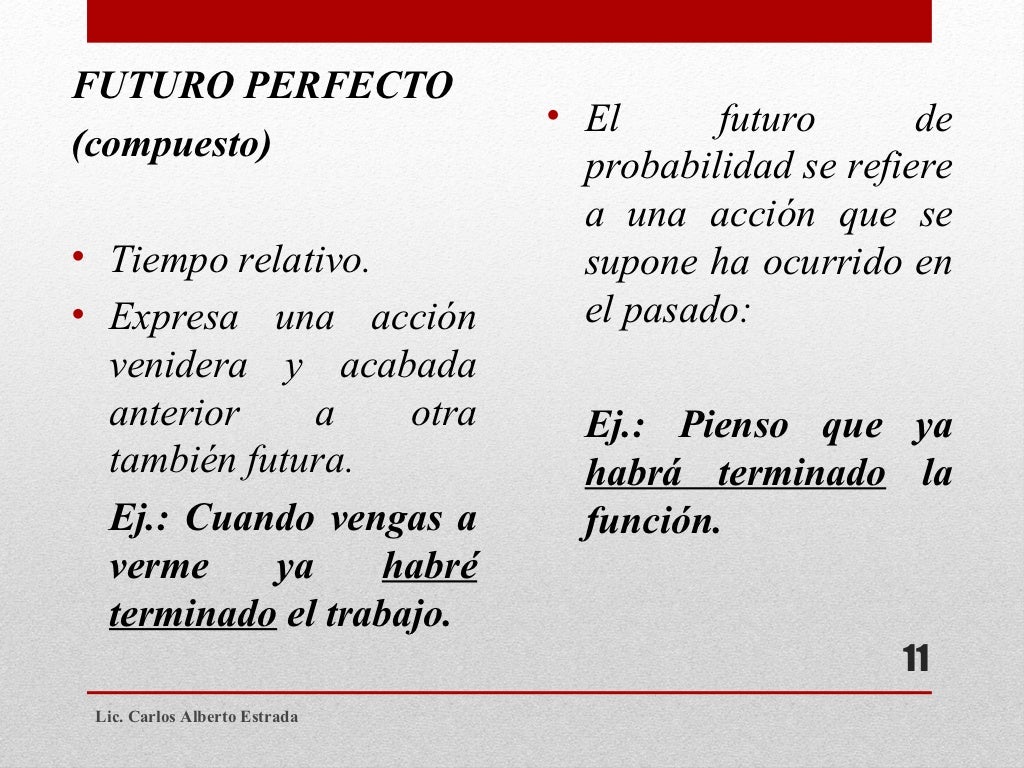 FUTURO PERFECTO (compuesto)

• Tiempo relativo.
• Expresa una acción venidera y acabada anterior a otra también futura.

Ej.: Cuando vengas a verme ya habré terminado el trabajo.

• El futuro de probabilidad se refiere a una acción que se supone ha ocurrido en el pasado:

Ej.: Pienso que ya habrá terminado la función.

11

Lic. Carlos Alberto Estrada